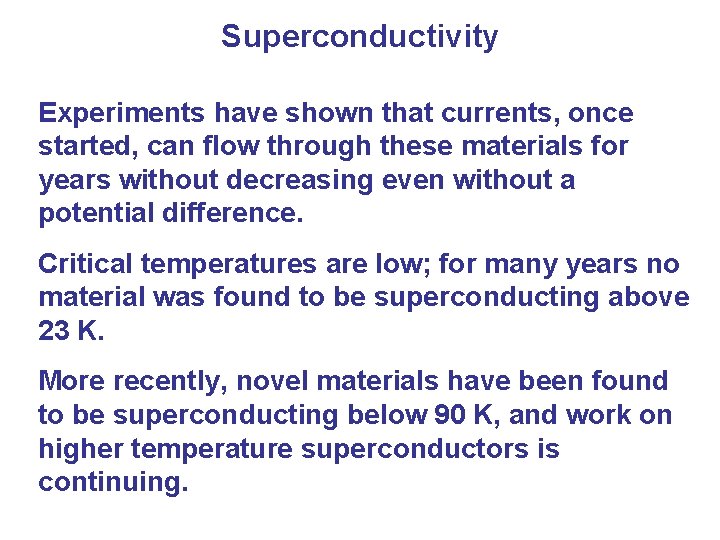 Superconductivity

Experiments have shown that currents, once started, can flow through these materials for years without decreasing even without a potential difference.

Critical temperatures are low; for many years no material was found to be superconducting above 23 K.

More recently, novel materials have been found to be superconducting below 90 K, and work on higher temperature superconductors is continuing.